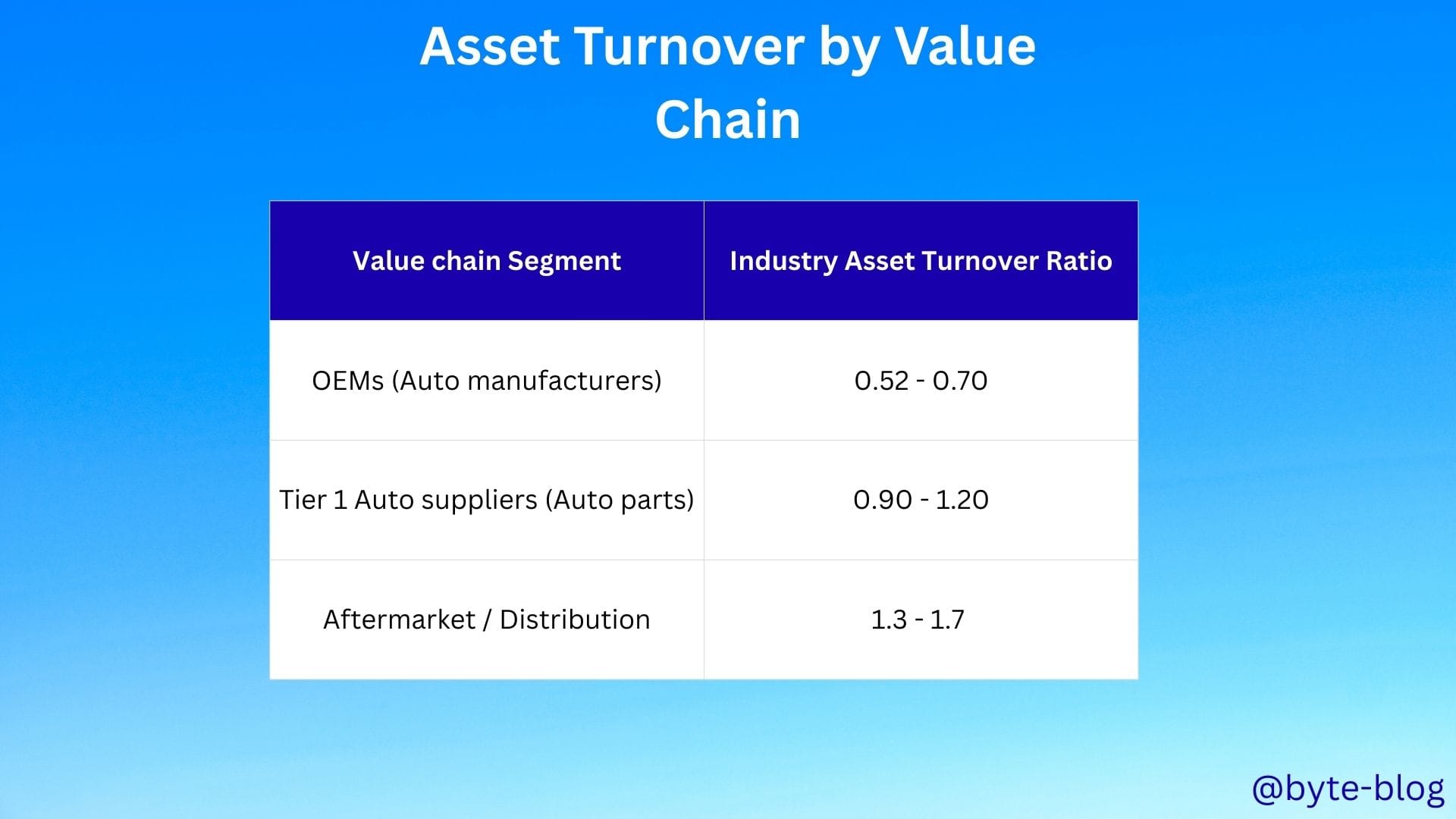 Asset Turnover by Value Chain

| Value chain Segment | Industry Asset Turnover Ratio |
|---|---|
| OEMs (Auto manufacturers) | 0.52 - 0.70 |
| Tier 1 Auto suppliers (Auto parts) | 0.90 - 1.20 |
| Aftermarket / Distribution | 1.3 - 1.7 |

@byte-blog